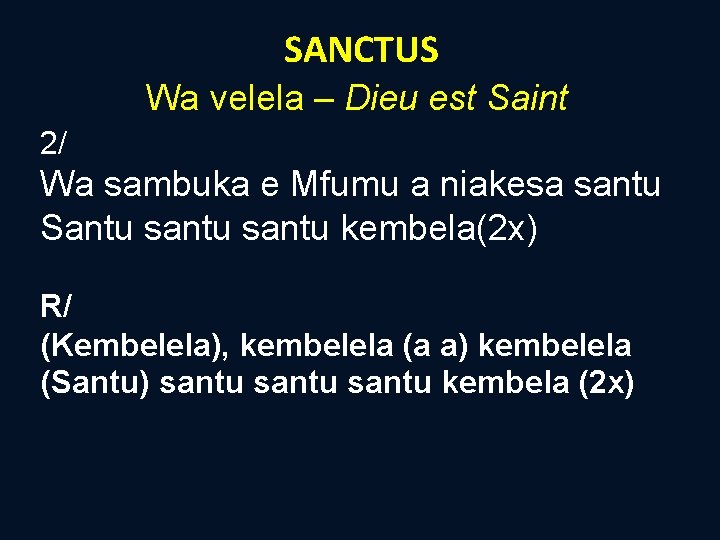 SANCTUS
Wa velela – Dieu est Saint

2/
Wa sambuka e Mfumu a niakesa santu
Santu santu santu kembela(2x)

R/
(Kembelela), kembelela (a a) kembelela
(Santu) santu santu santu kembela (2x)